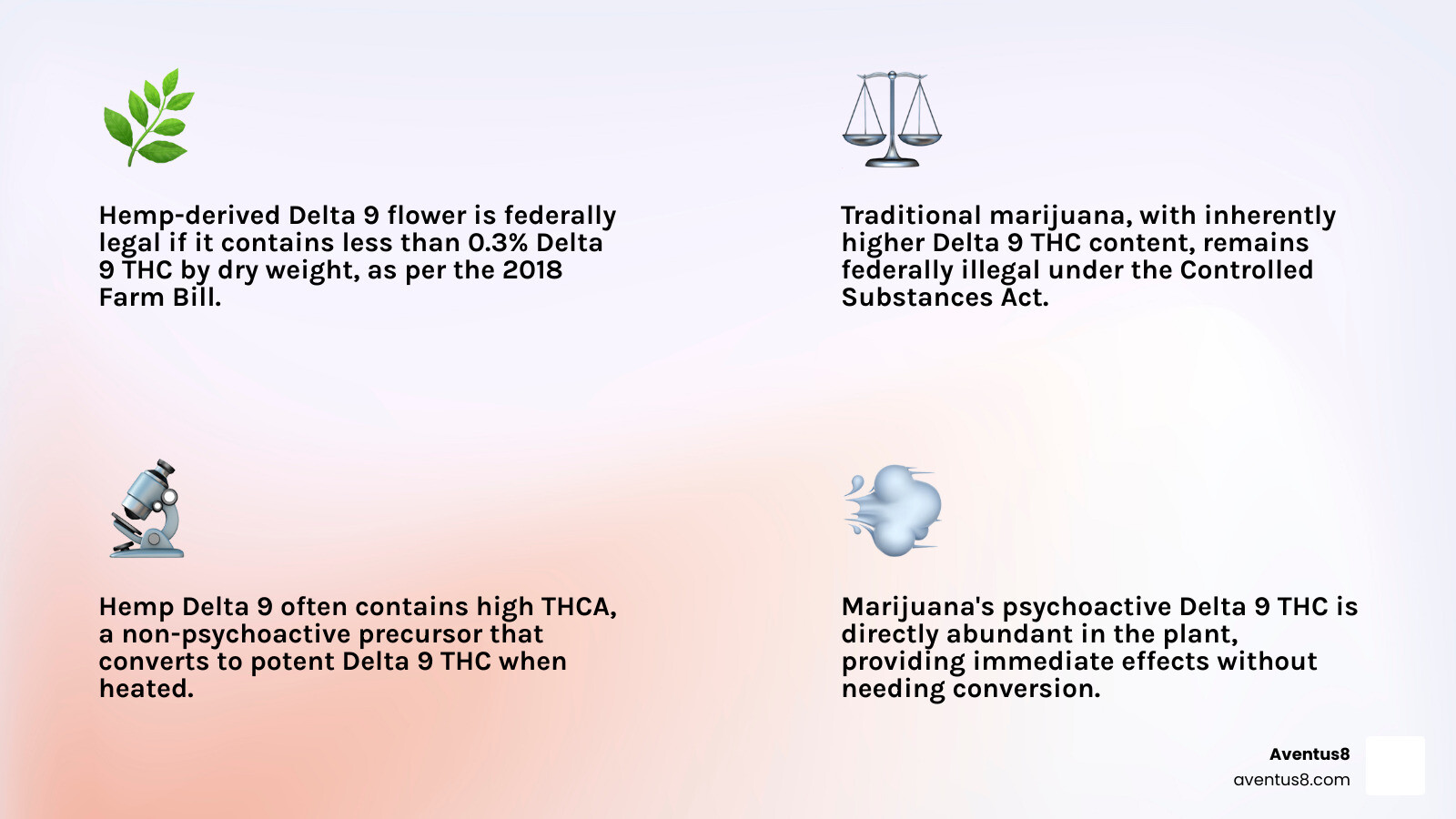 Hemp-derived Delta 9 flower is federally legal if it contains less than 0.3% Delta 9 THC by dry weight, as per the 2018 Farm Bill.

Traditional marijuana, with inherently higher Delta 9 THC content, remains federally illegal under the Controlled Substances Act.

Hemp Delta 9 often contains high THCA, a non-psychoactive precursor that converts to potent Delta 9 THC when heated.

Marijuana's psychoactive Delta 9 THC is directly abundant in the plant, providing immediate effects without needing conversion.

Aventus8
aventus8.com